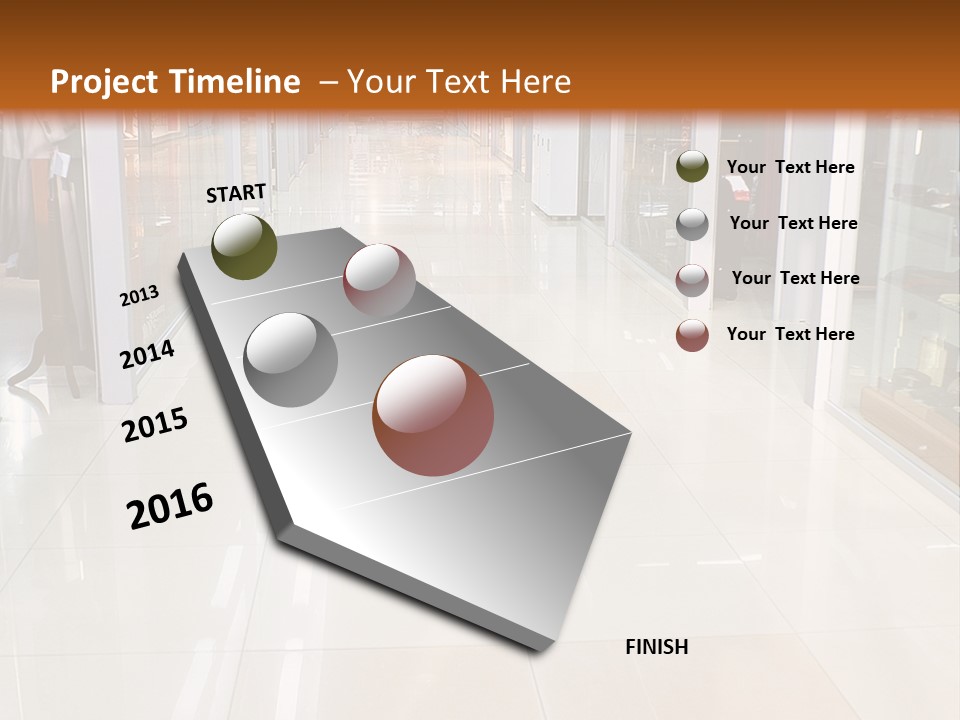 Project Timeline – Your Text Here

START

2013

2014

2015

2016

FINISH

Your Text Here

Your Text Here

Your Text Here

Your Text Here